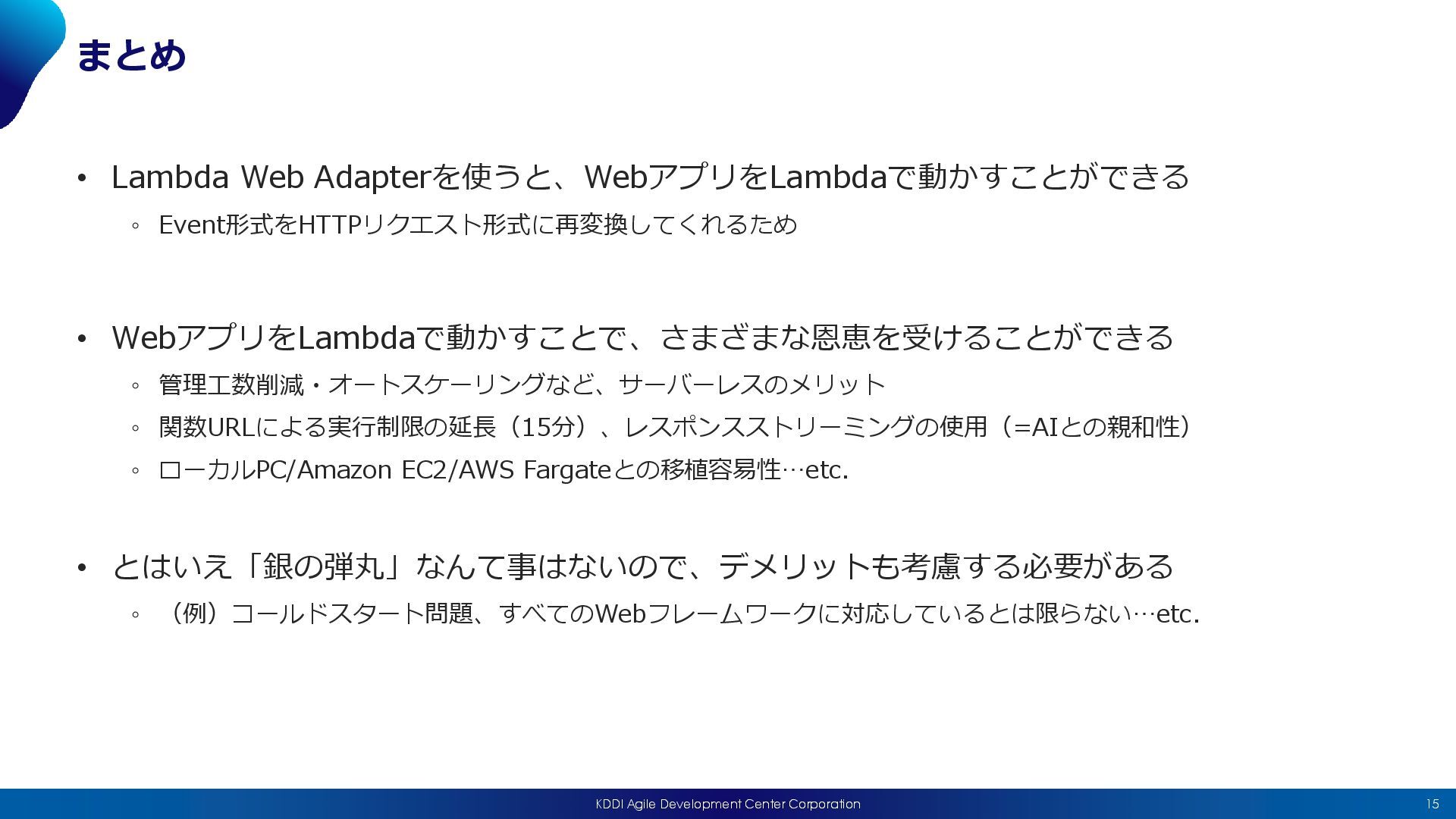 まとめ

• Lambda Web Adapterを使うと、WebアプリをLambdaで動かすことができる
◦ Event形式をHTTPリクエスト形式に再変換してくれるため

• WebアプリをLambdaで動かすことで、さまざまな恩恵を受けることができる
◦ 管理工数削減・オートスケーリングなど、サーバーレスのメリット
◦ 関数URLによる実行制限の延長（15分）、レスポンスストリーミングの使用（=AIとの親和性）
◦ ローカルPC/Amazon EC2/AWS Fargateとの移植容易性…etc.

• とはいえ「銀の弾丸」なんて事はないので、デメリットも考慮する必要がある
◦ （例）コールドスタート問題、すべてのWebフレームワークに対応しているとは限らない…etc.

KDDI Agile Development Center Corporation
15